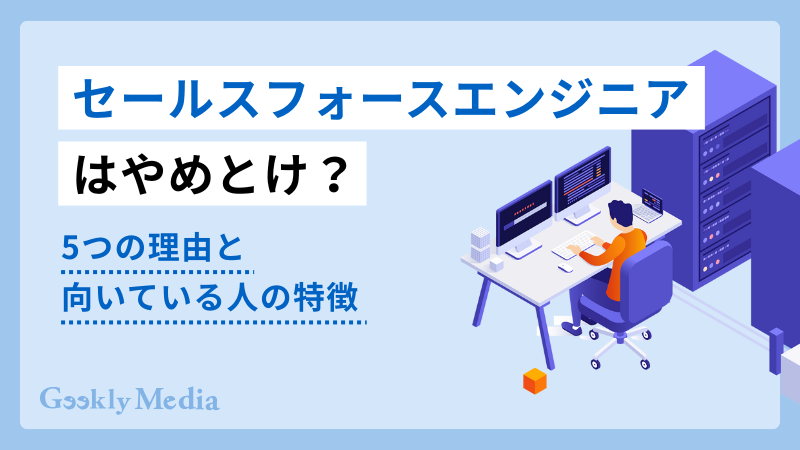 セールスフォースエンジニア

はやめとけ？

5つの理由と
向いている人の特徴

Geekly Media